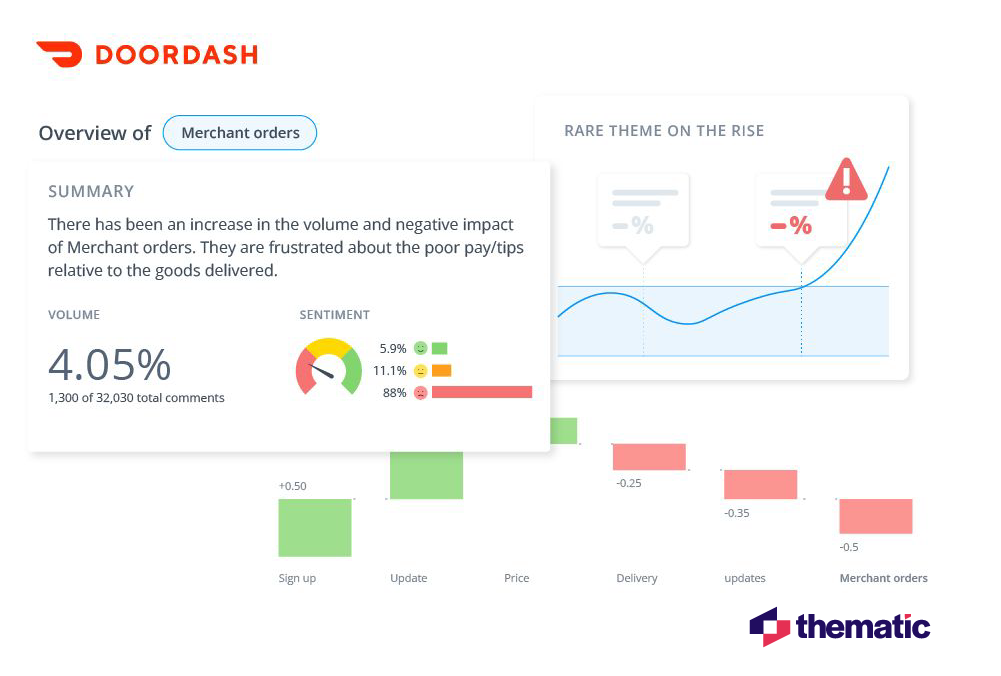 DOORDASH

Overview of Merchant orders

SUMMARY

There has been an increase in the volume and negative impact of Merchant orders. They are frustrated about the poor pay/tips relative to the goods delivered.

VOLUME

4.05%

1,300 of 32,030 total comments

SENTIMENT

5.9%

11.1%

88%

RARE THEME ON THE RISE

-%

-%

+0.50

-0.25

-0.35

-0.5

Sign up

Update

Price

Delivery

updates

Merchant orders

thematic